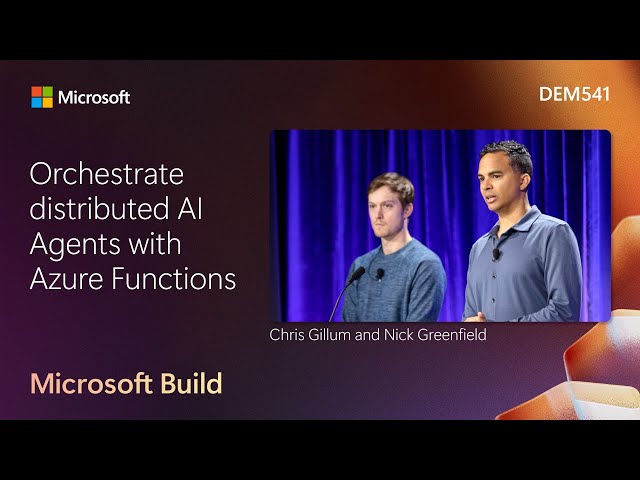 Microsoft

DEM541

Orchestrate distributed AI Agents with Azure Functions

Chris Gillum and Nick Greenfield

Microsoft Build